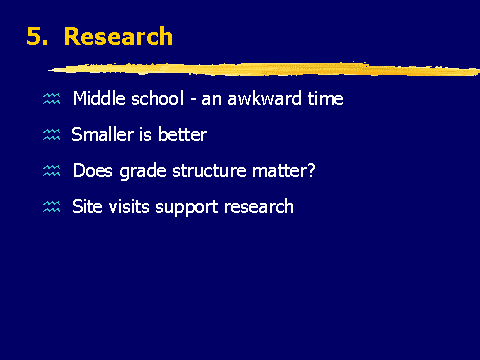 5. Research

Middle school - an awkward time

Smaller is better

Does grade structure matter?

Site visits support research